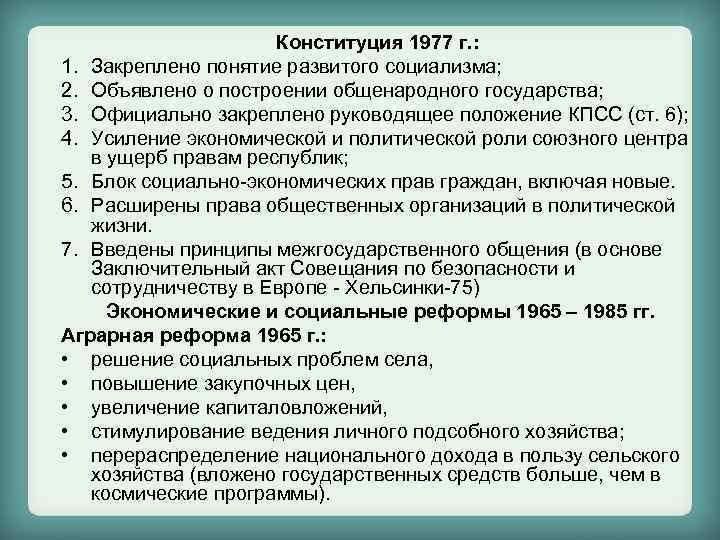 Конституция 1977 г.:

1. Закреплено понятие развитого социализма;
2. Объявлено о построении общенародного государства;
3. Официально закреплено руководящее положение КПСС (ст. 6);
4. Усиление экономической и политической роли союзного центра в ущерб правам республик;
5. Блок социально-экономических прав граждан, включая новые.
6. Расширены права общественных организаций в политической жизни.
7. Введены принципы межгосударственного общения (в основе Заключительный акт Совещания по безопасности и сотрудничеству в Европе - Хельсинки-75)

Экономические и социальные реформы 1965 – 1985 гг.

Аграрная реформа 1965 г.:

• решение социальных проблем села,
• повышение закупочных цен,
• увеличение капиталовложений,
• стимулирование ведения личного подсобного хозяйства;
• перераспределение национального дохода в пользу сельского хозяйства (вложено государственных средств больше, чем в космические программы).